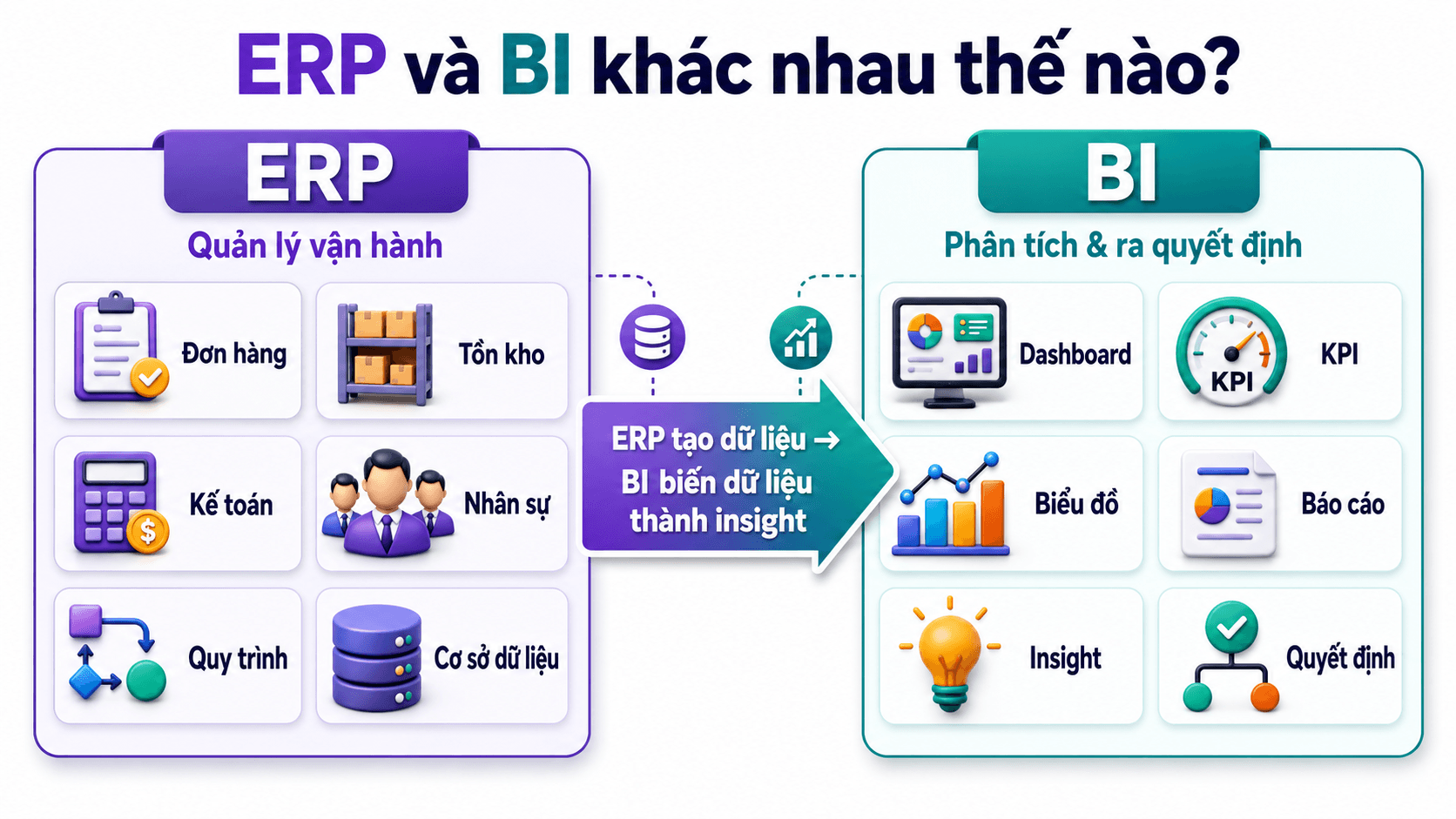 ERP và BI khác nhau thế nào?

ERP

Quản lý vận hành

Đơn hàng

Tồn kho

Kế toán

Nhân sự

Quy trình

Cơ sở dữ liệu

ERP tạo dữ liệu → BI biến dữ liệu thành insight

BI

Phân tích & ra quyết định

Dashboard

KPI

KPI

Biểu đồ

Báo cáo

Insight

Quyết định